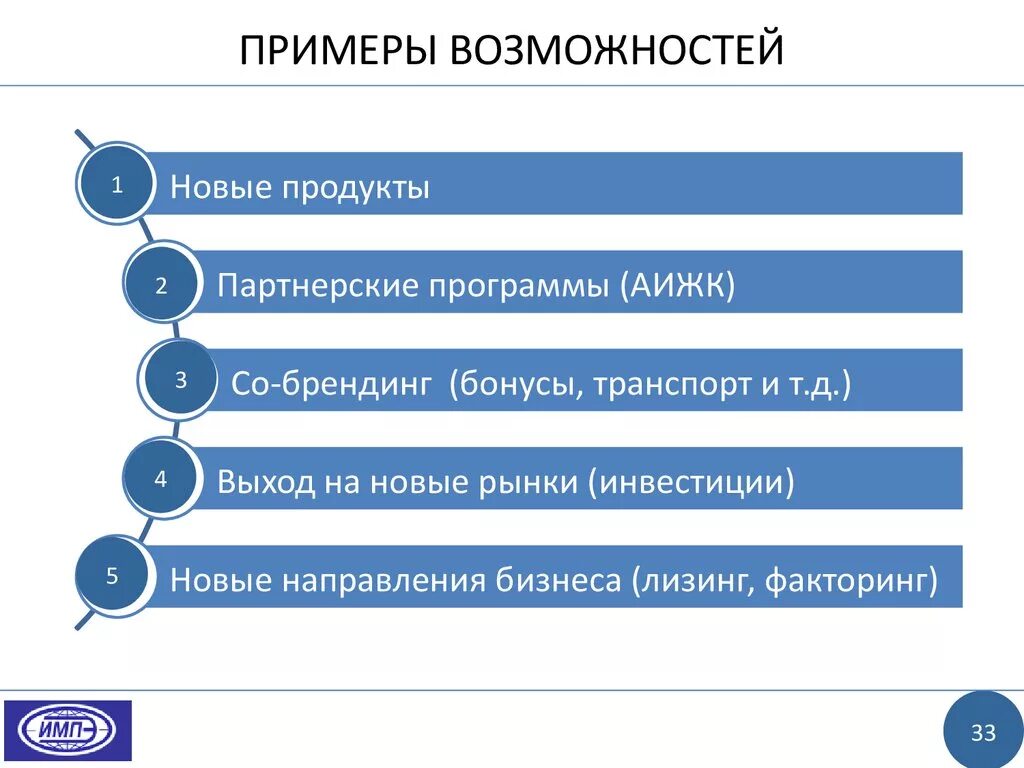 ПРИМЕРЫ ВОЗМОЖНОСТЕЙ

1 Новые продукты

2 Партнерские программы (АИЖК)

3 Со-брендинг (бонусы, транспорт и т.д.)

4 Выход на новые рынки (инвестиции)

5 Новые направления бизнеса (лизинг, факторинг)

ИМП

33